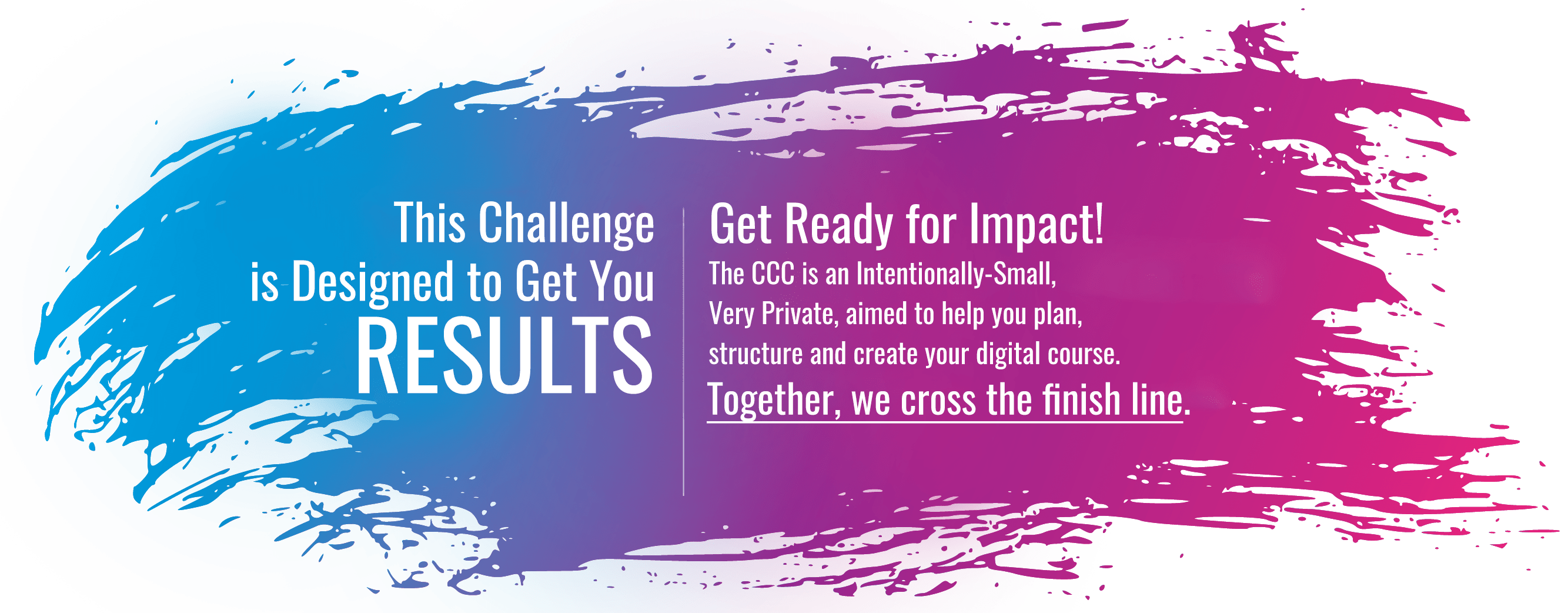 This Challenge is Designed to Get You RESULTS

Get Ready for Impact!

The CCC is an Intentionally-Small, Very Private, aimed to help you plan, structure and create your digital course.

Together, we cross the finish line.